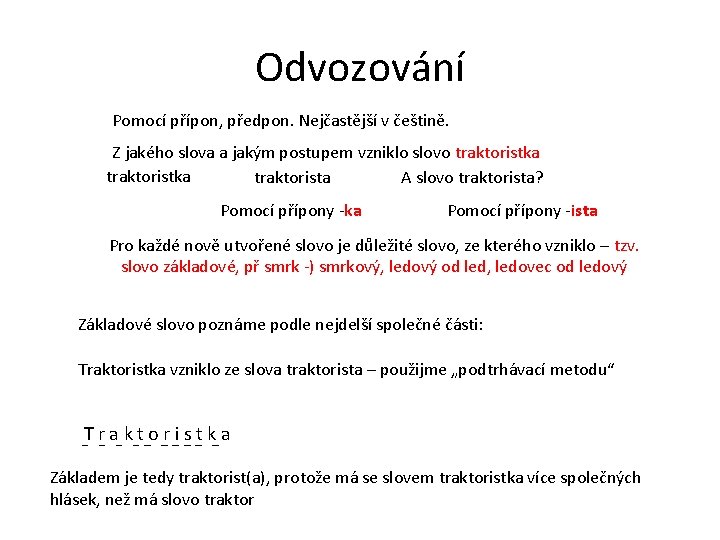 Odvozování

Pomocí přípon, předpon. Nejčastější v češtině.

Z jakého slova a jakým postupem vzniklo slovo traktoristka

traktoristka traktorista A slovo traktorista?

Pomocí přípony -ka Pomocí přípony -ista

Pro každé nově utvořené slovo je důležité slovo, ze kterého vzniklo – tzv. slovo základové, př smrk -) smrkový, ledový od led, ledovec od ledový

Základové slovo poznáme podle nejdelší společné části:

Traktoristka vzniklo ze slova traktorista – použijme „podtrhávací metodu“

T r a k t o r i s t k a

Základem je tedy traktorist(a), protože má se slovem traktoristka více společných hlásek, než má slovo traktor